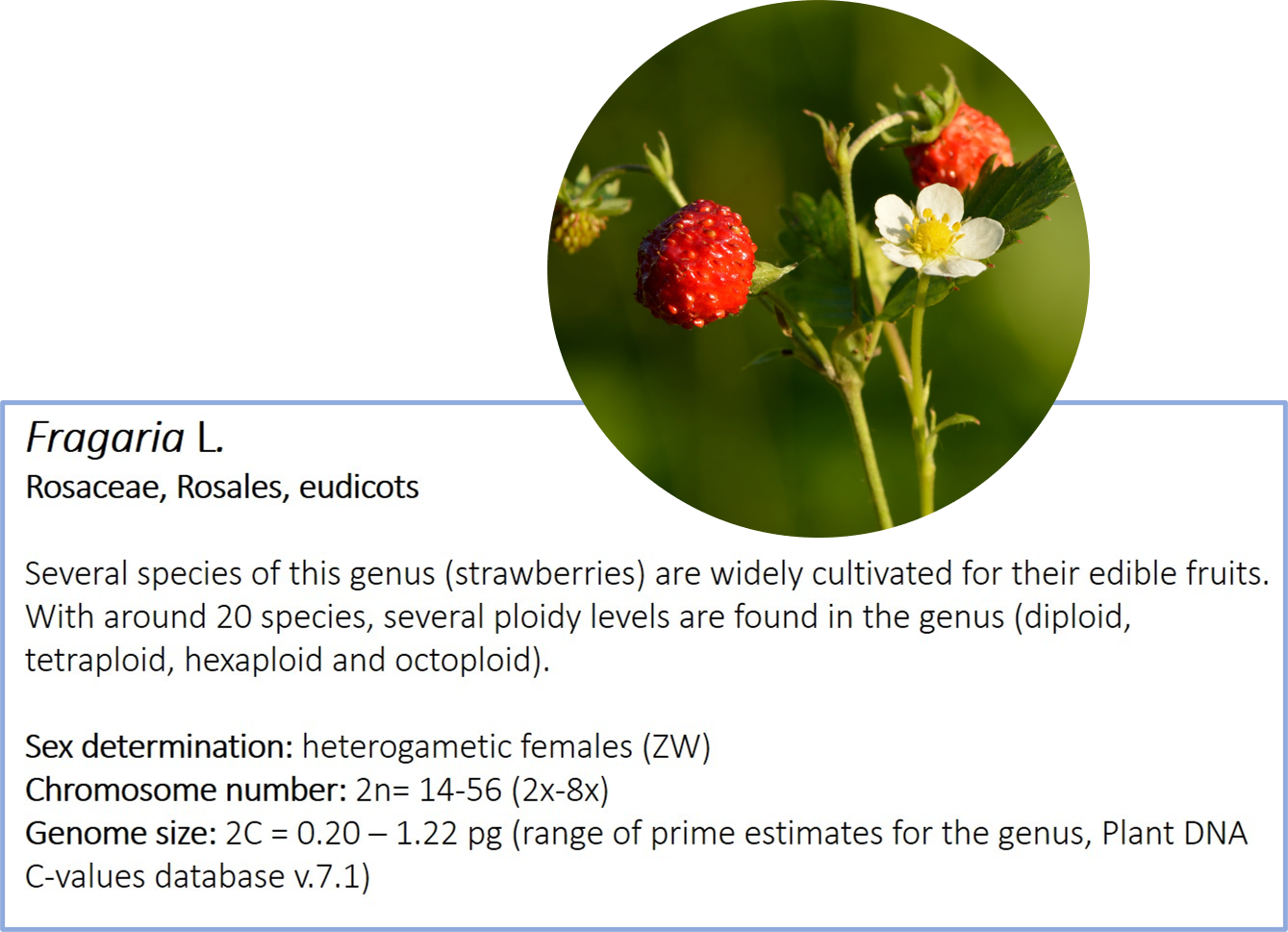 Fragaria L.
Rosaceae, Rosales, eudicots

Several species of this genus (strawberries) are widely cultivated for their edible fruits. With around 20 species, several ploidy levels are found in the genus (diploid, tetraploid, hexaploid and octoploid).

Sex determination: heterogametic females (ZW)
Chromosome number: 2n= 14-56 (2x-8x)
Genome size: 2C = 0.20 – 1.22 pg (range of prime estimates for the genus, Plant DNA C-values database v.7.1)